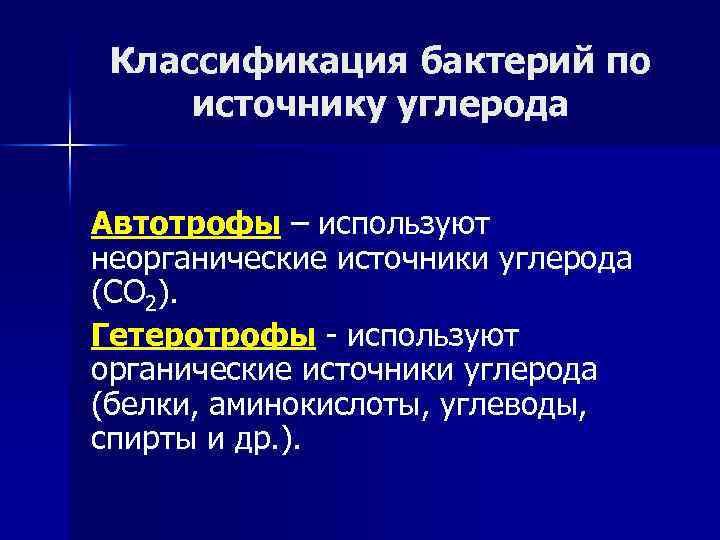 Классификация бактерий по источнику углерода

Автотрофы – используют неорганические источники углерода ($CO_2$).

Гетеротрофы - используют органические источники углерода (белки, аминокислоты, углеводы, спирты и др.).